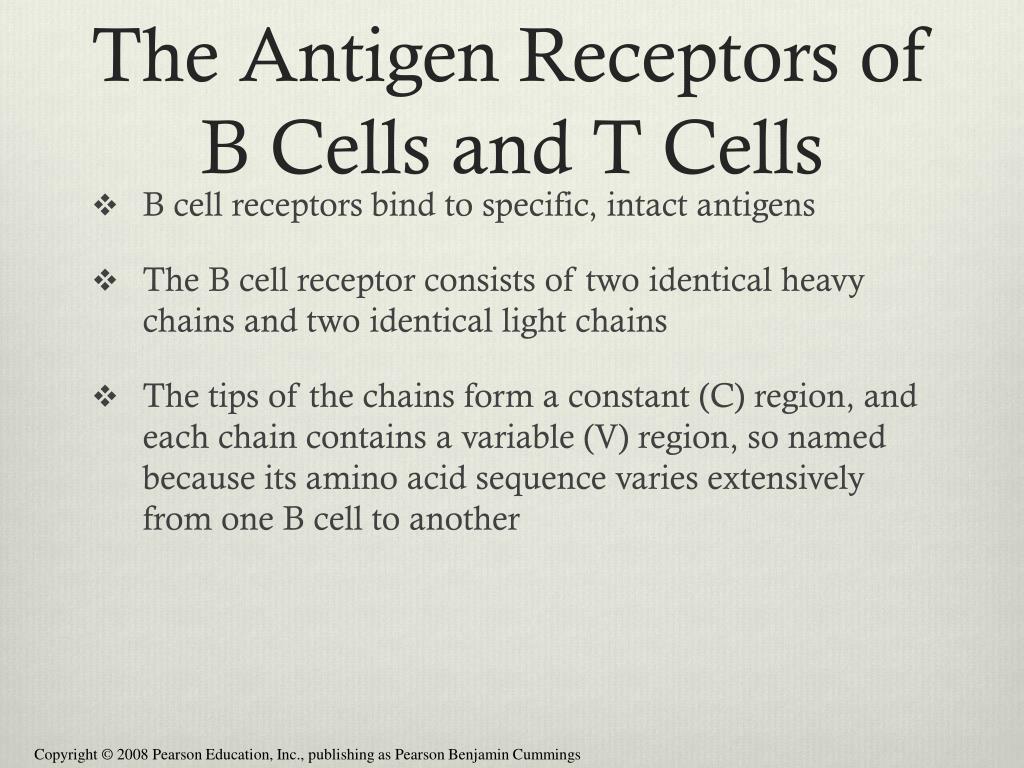 The Antigen Receptors of B Cells and T Cells

❖ B cell receptors bind to specific, intact antigens

❖ The B cell receptor consists of two identical heavy chains and two identical light chains

❖ The tips of the chains form a constant (C) region, and each chain contains a variable (V) region, so named because its amino acid sequence varies extensively from one B cell to another

Copyright © 2008 Pearson Education, Inc., publishing as Pearson Benjamin Cummings